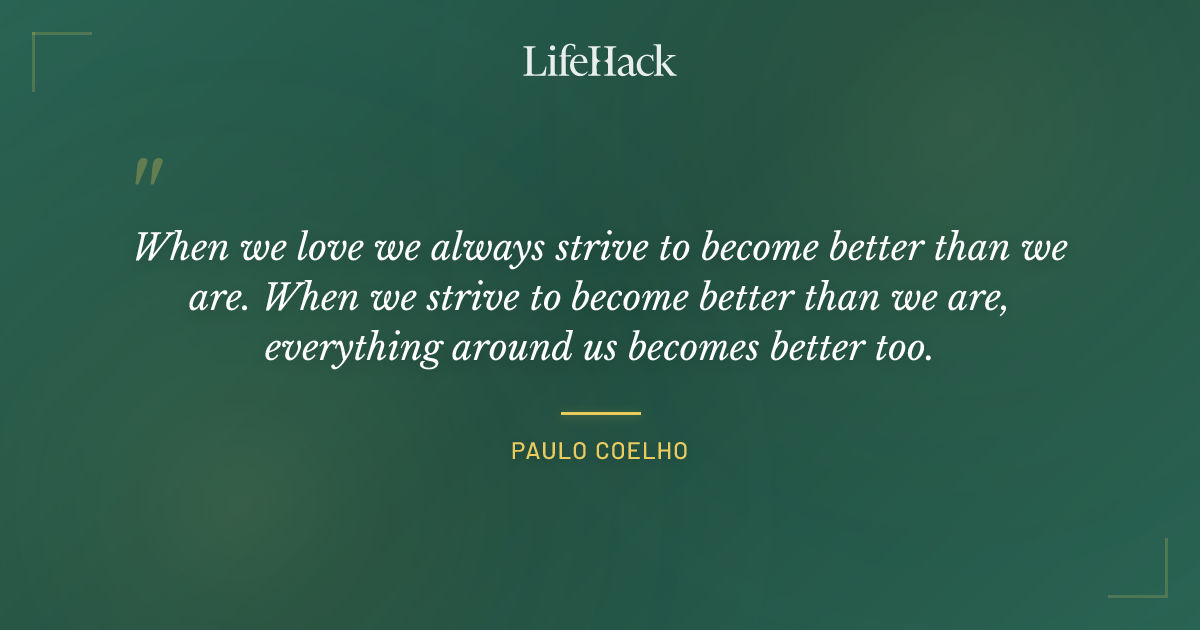 LifeHack

"

When we love we always strive to become better than we are. When we strive to become better than we are, everything around us becomes better too.

PAULO COELHO